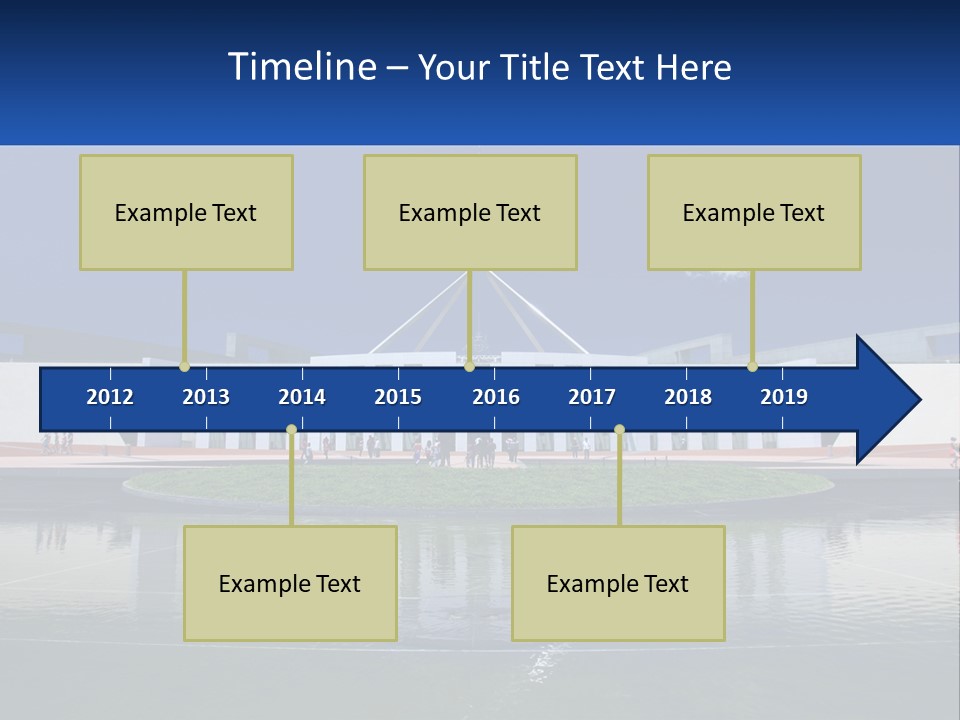 Timeline – Your Title Text Here

Example Text

Example Text

Example Text

2012 2013 2014 2015 2016 2017 2018 2019

Example Text

Example Text